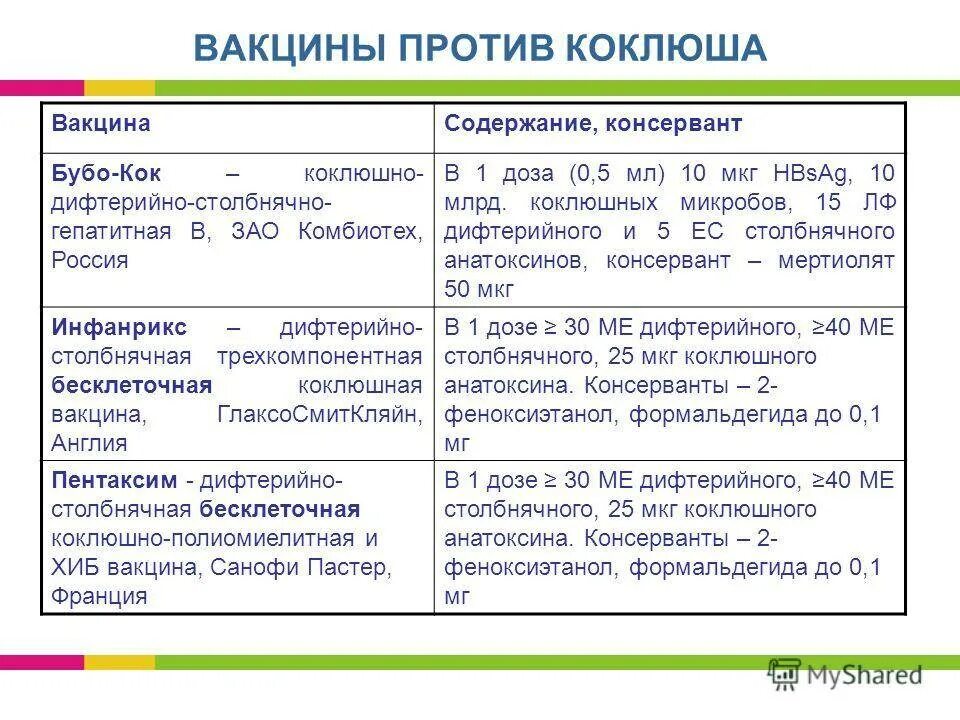 ВАКЦИНЫ ПРОТИВ КОКЛЮША

| Вакцина | Содержание, консервант |
|---|---|
| Бубо-Кок – коклюшно-дифтерийно-столбнячно-гепатитная В, ЗАО Комбиотех, Россия | В 1 доза (0,5 мл) 10 мкг HBsAg, 10 млрд. коклюшных микробов, 15 ЛФ дифтерийного и 5 ЕС столбнячного анатоксинов, консервант – мертиолят 50 мкг |
| Инфанрикс – дифтерийно-столбнячная трехкомпонентная бесклеточная коклюшная вакцина, ГлаксоСмитКляйн, Англия | В 1 дозе ≥ 30 МЕ дифтерийного, ≥40 МЕ столбнячного, 25 мкг коклюшного анатоксина. Консерванты – 2-феноксиэтанол, формальдегида до 0,1 мг |
| Пентаксим - дифтерийно-столбнячная бесклеточная коклюшно-полиомиелитная и ХИБ вакцина, Санофи Пастер, Франция | В 1 дозе ≥ 30 МЕ дифтерийного, ≥40 МЕ столбнячного, 25 мкг коклюшного анатоксина. Консерванты – 2-феноксиэтанол, формальдегида до 0,1 мг |

MyShared